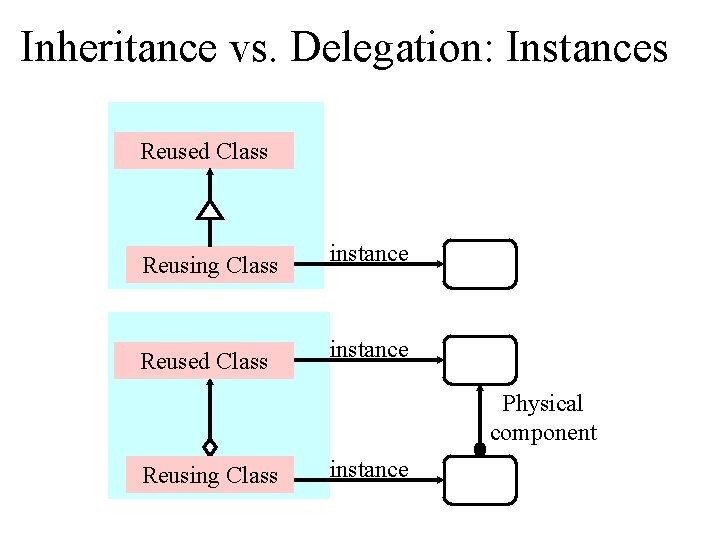 Inheritance vs. Delegation: Instances

Reused Class

Reusing Class

instance

Reused Class

instance

Physical component

Reusing Class

instance